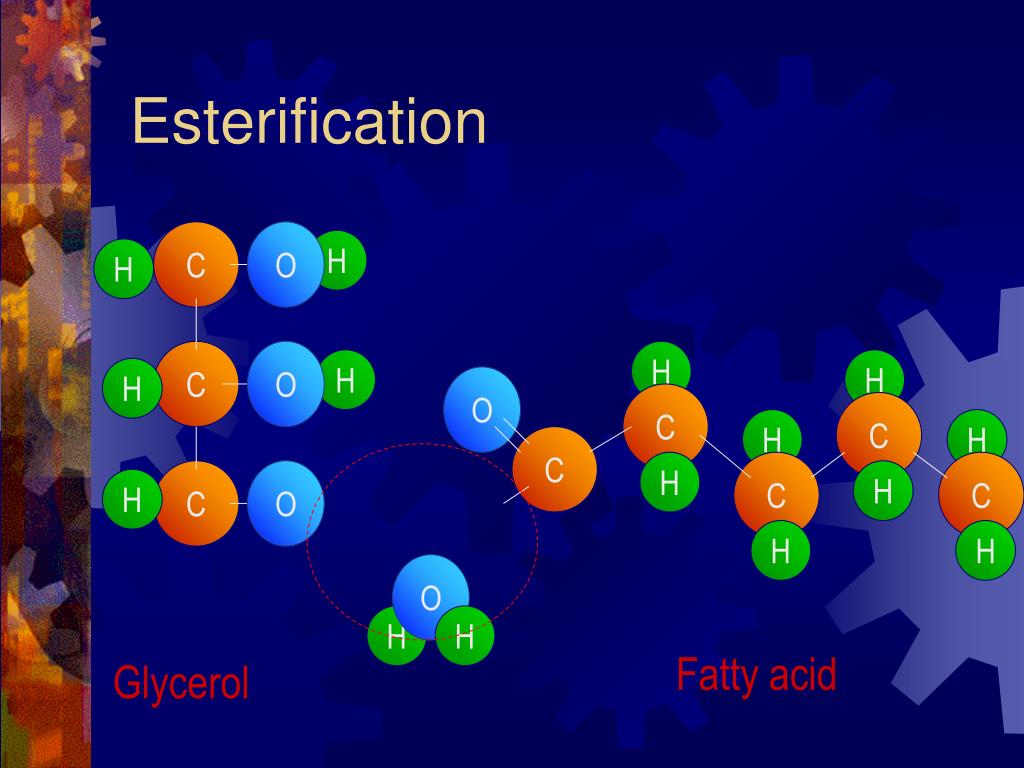 Esterification

H C O H
H C O H
H C O

O
C
H C H
H C H
H C H
H C H

O
H H

Glycerol

Fatty acid